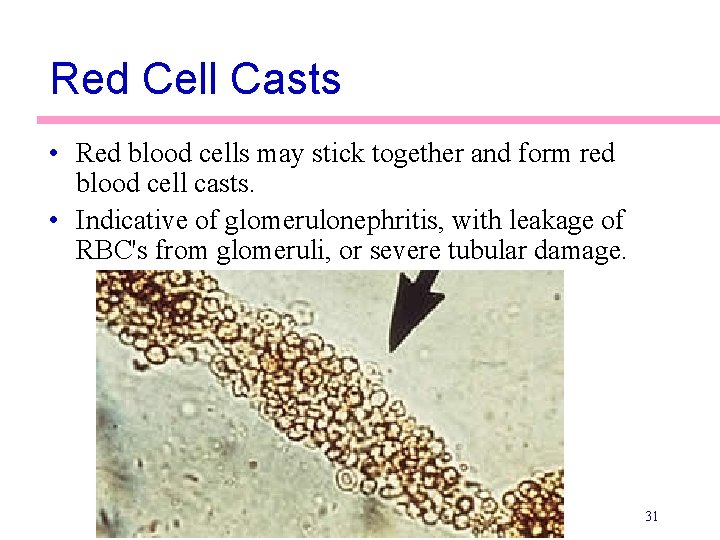 Red Cell Casts

• Red blood cells may stick together and form red blood cell casts.

• Indicative of glomerulonephritis, with leakage of RBC's from glomeruli, or severe tubular damage.

31